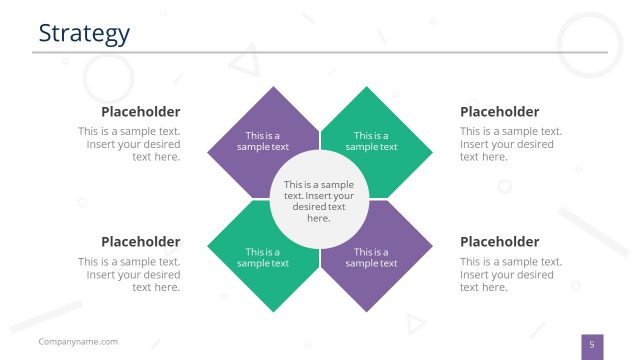 Strategy

Placeholder
This is a sample text. Insert your desired text here.

Placeholder
This is a sample text. Insert your desired text here.

This is a sample text

This is a sample text

This is a sample text. Insert your desired text here.

This is a sample text

This is a sample text

Placeholder
This is a sample text. Insert your desired text here.

Placeholder
This is a sample text. Insert your desired text here.

Companyname.com

5